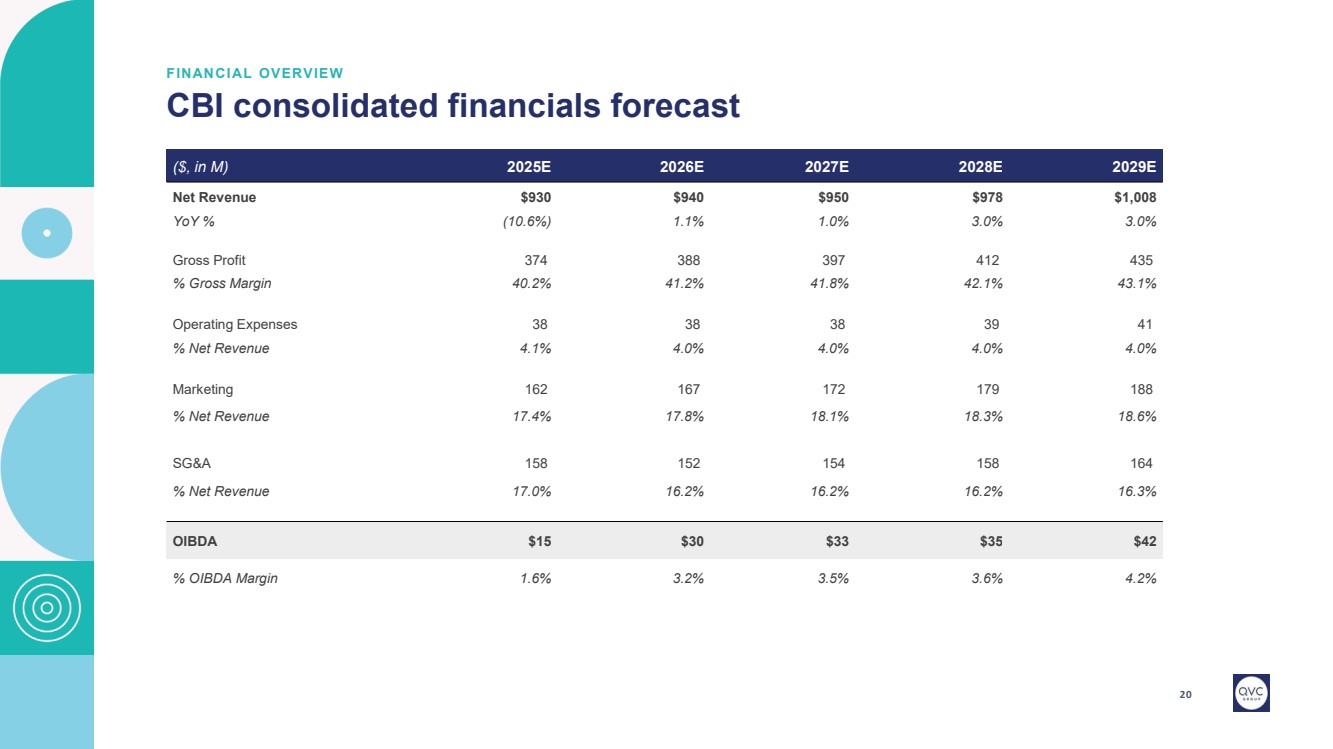 FINANCIAL OVERVIEW

CBI consolidated financials forecast

| ($, in M) | 2025E | 2026E | 2027E | 2028E | 2029E |
|---|---|---|---|---|---|
| Net Revenue | $930 | $940 | $950 | $978 | $1,008 |
| YoY % | (10.6%) | 1.1% | 1.0% | 3.0% | 3.0% |
| Gross Profit | 374 | 388 | 397 | 412 | 435 |
| % Gross Margin | 40.2% | 41.2% | 41.8% | 42.1% | 43.1% |
| Operating Expenses | 38 | 38 | 38 | 39 | 41 |
| % Net Revenue | 4.1% | 4.0% | 4.0% | 4.0% | 4.0% |
| Marketing | 162 | 167 | 172 | 179 | 188 |
| % Net Revenue | 17.4% | 17.8% | 18.1% | 18.3% | 18.6% |
| SG&A | 158 | 152 | 154 | 158 | 164 |
| % Net Revenue | 17.0% | 16.2% | 16.2% | 16.2% | 16.3% |
| OIBDA | $15 | $30 | $33 | $35 | $42 |
| % OIBDA Margin | 1.6% | 3.2% | 3.5% | 3.6% | 4.2% |

20

QVC GROUP